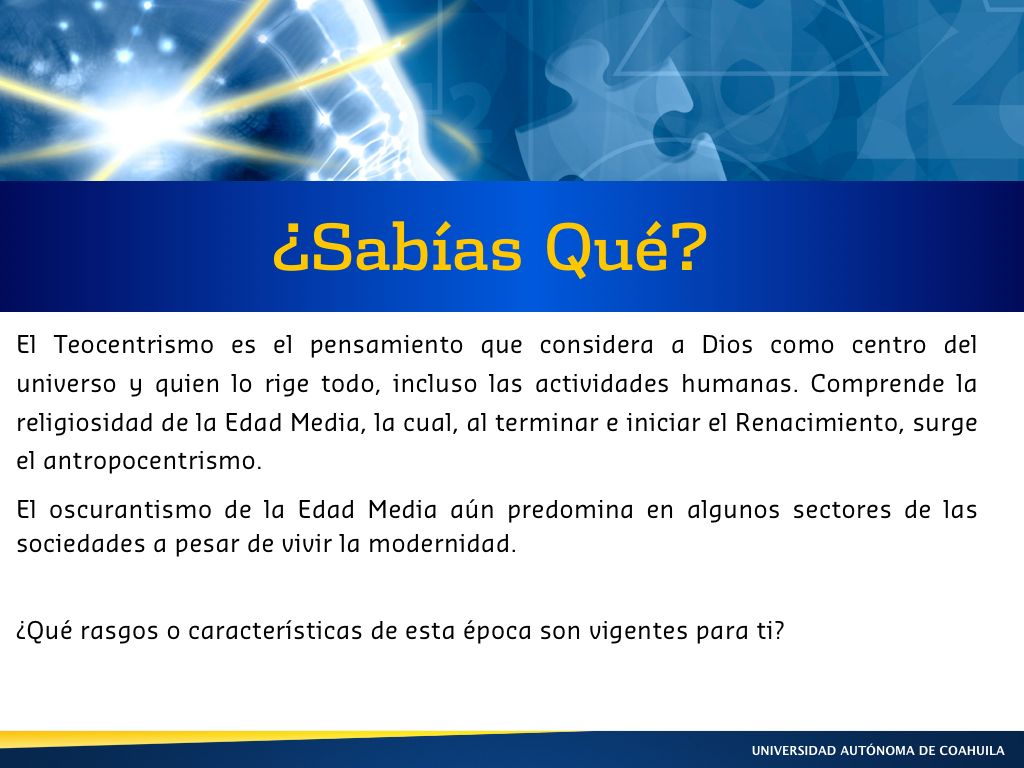 ¿Sabías Qué?

El Teocentrismo es el pensamiento que considera a Dios como centro del universo y quien lo rige todo, incluso las actividades humanas. Comprende la religiosidad de la Edad Media, la cual, al terminar e iniciar el Renacimiento, surge el antropocentrismo.

El oscurantismo de la Edad Media aún predomina en algunos sectores de las sociedades a pesar de vivir la modernidad.

¿Qué rasgos o características de esta época son vigentes para ti?

UNIVERSIDAD AUTÓNOMA DE COAHUILA